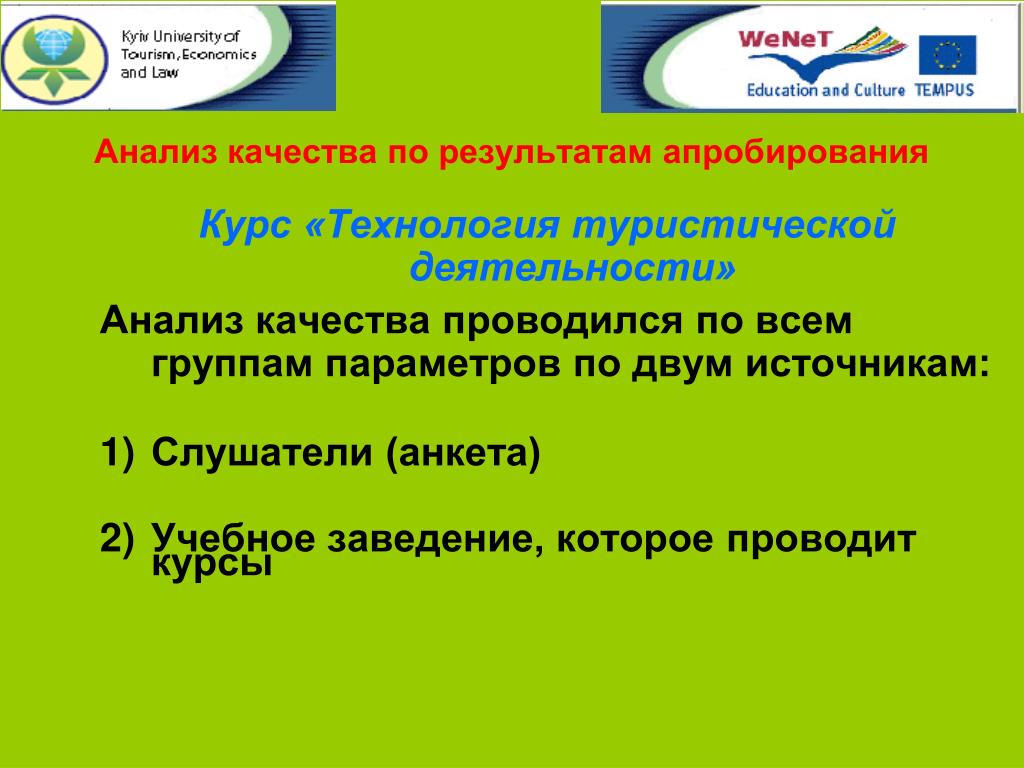 Kyiv University of Tourism, Economics and Law

WeNeT
Education and Culture TEMPUS

Анализ качества по результатам апробирования

Курс «Технология туристической деятельности»

Анализ качества проводился по всем группам параметров по двум источникам:

1) Слушатели (анкета)

2) Учебное заведение, которое проводит курсы